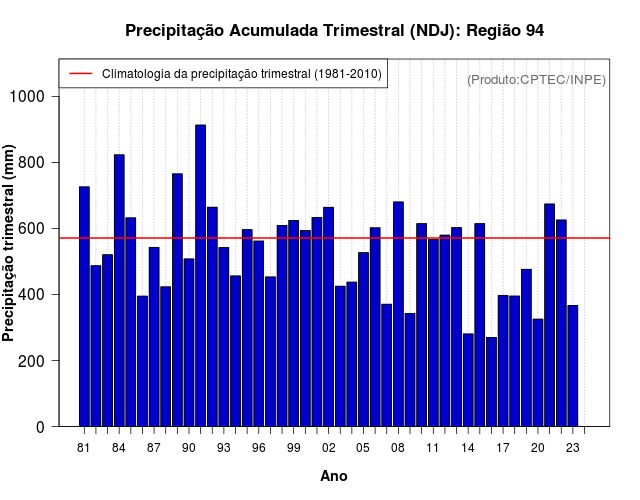 Precipitação Acumulada Trimestral (NDJ): Região 94

Climatologia da precipitação trimestral (1981-2010)

(Produto:CPTEC/INPE)

Precipitação trimestral (mm)

1000
800
600
400
200
0

81 84 87 90 93 96 99 02 05 08 11 14 17 20 23

Ano